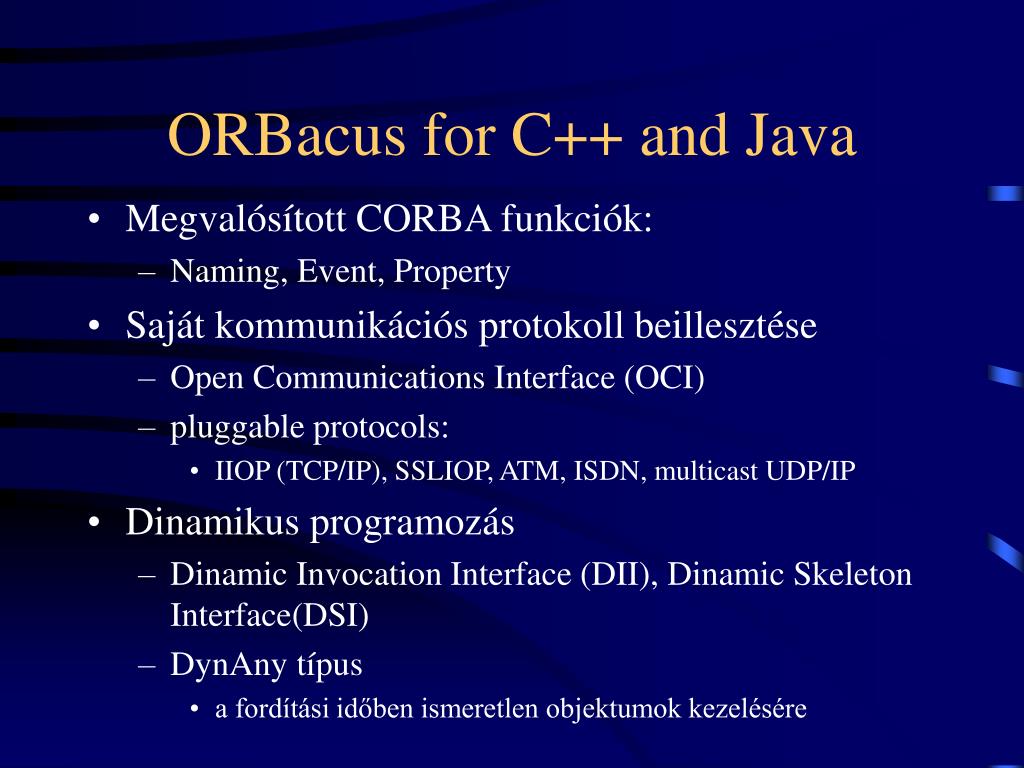 ORBacus for C++ and Java

• Megvalósított CORBA funkciók:
– Naming, Event, Property
• Saját kommunikációs protokoll beillesztése
– Open Communications Interface (OCI)
– pluggable protocols:
• IIOP (TCP/IP), SSLIOP, ATM, ISDN, multicast UDP/IP
• Dinamikus programozás
– Dinamic Invocation Interface (DII), Dinamic Skeleton Interface(DSI)
– DynAny típus
• a fordítási időben ismeretlen objektumok kezelésére